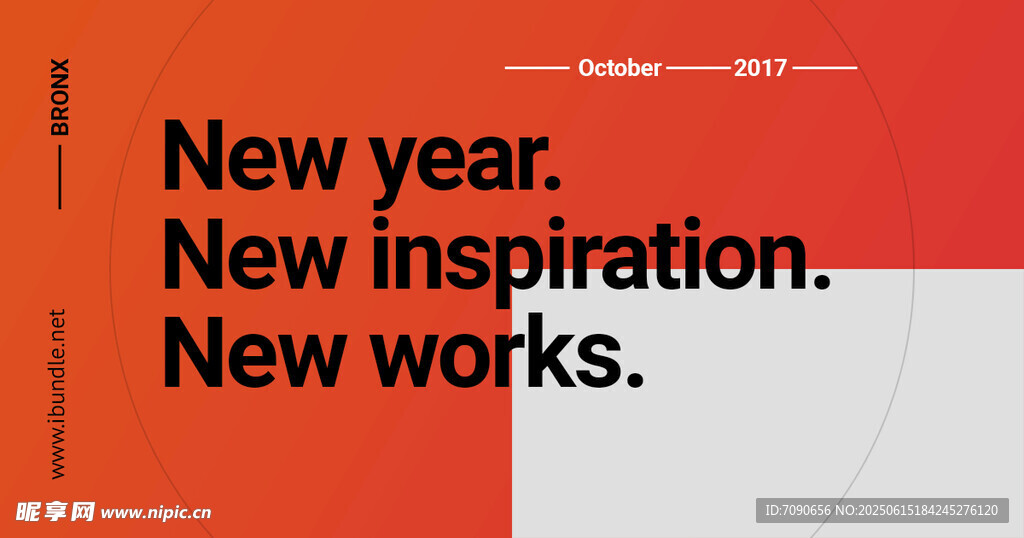 BRONX

www.ibundle.net

October 2017

New year.
New inspiration.
New works.

昵享网 www.nipic.cn

ID:7090656 NO:20250615184245276120